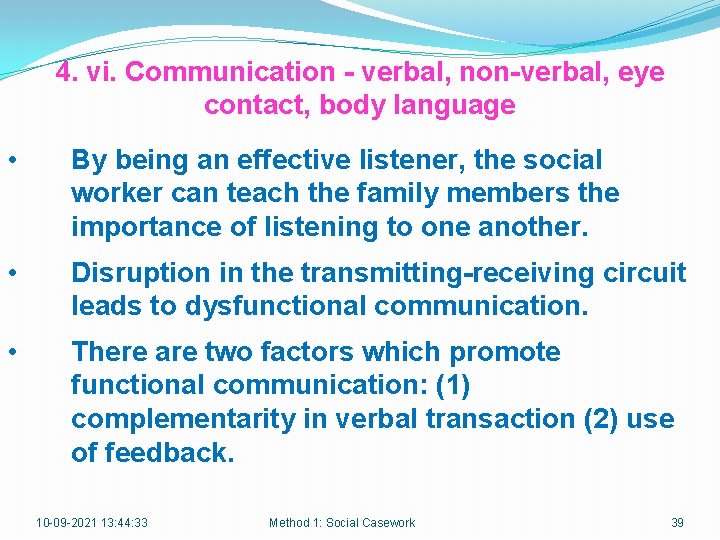 4. vi. Communication - verbal, non-verbal, eye contact, body language

• By being an effective listener, the social worker can teach the family members the importance of listening to one another.

• Disruption in the transmitting-receiving circuit leads to dysfunctional communication.

• There are two factors which promote functional communication: (1) complementarity in verbal transaction (2) use of feedback.

10-09-2021 13:44:33 Method 1: Social Casework 39